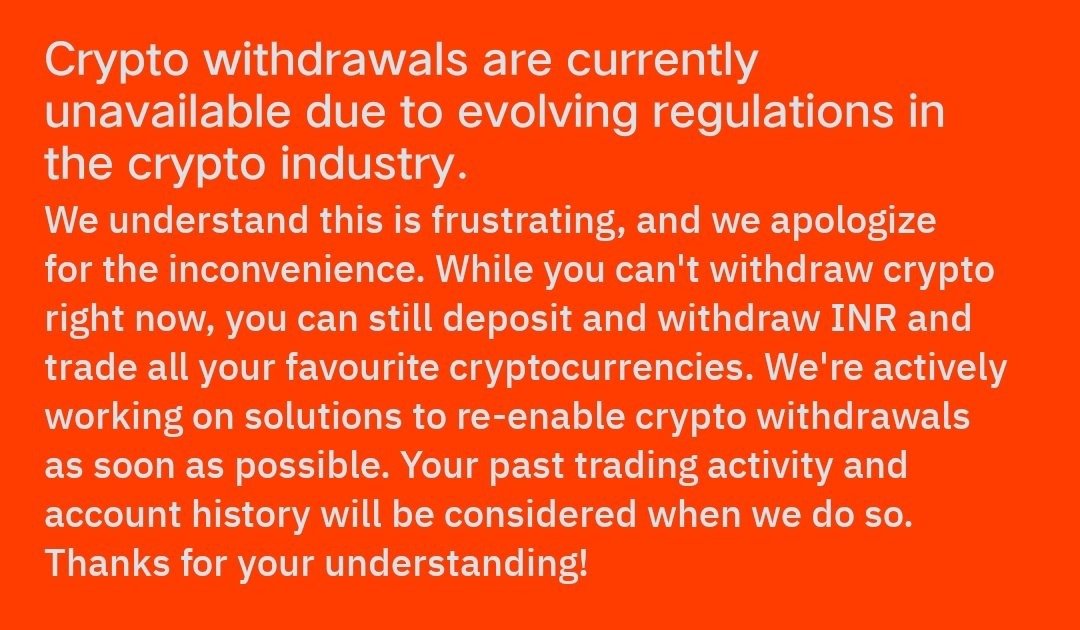 Crypto withdrawals are currently unavailable due to evolving regulations in the crypto industry.

We understand this is frustrating, and we apologize for the inconvenience. While you can't withdraw crypto right now, you can still deposit and withdraw INR and trade all your favourite cryptocurrencies. We're actively working on solutions to re-enable crypto withdrawals as soon as possible. Your past trading activity and account history will be considered when we do so. Thanks for your understanding!